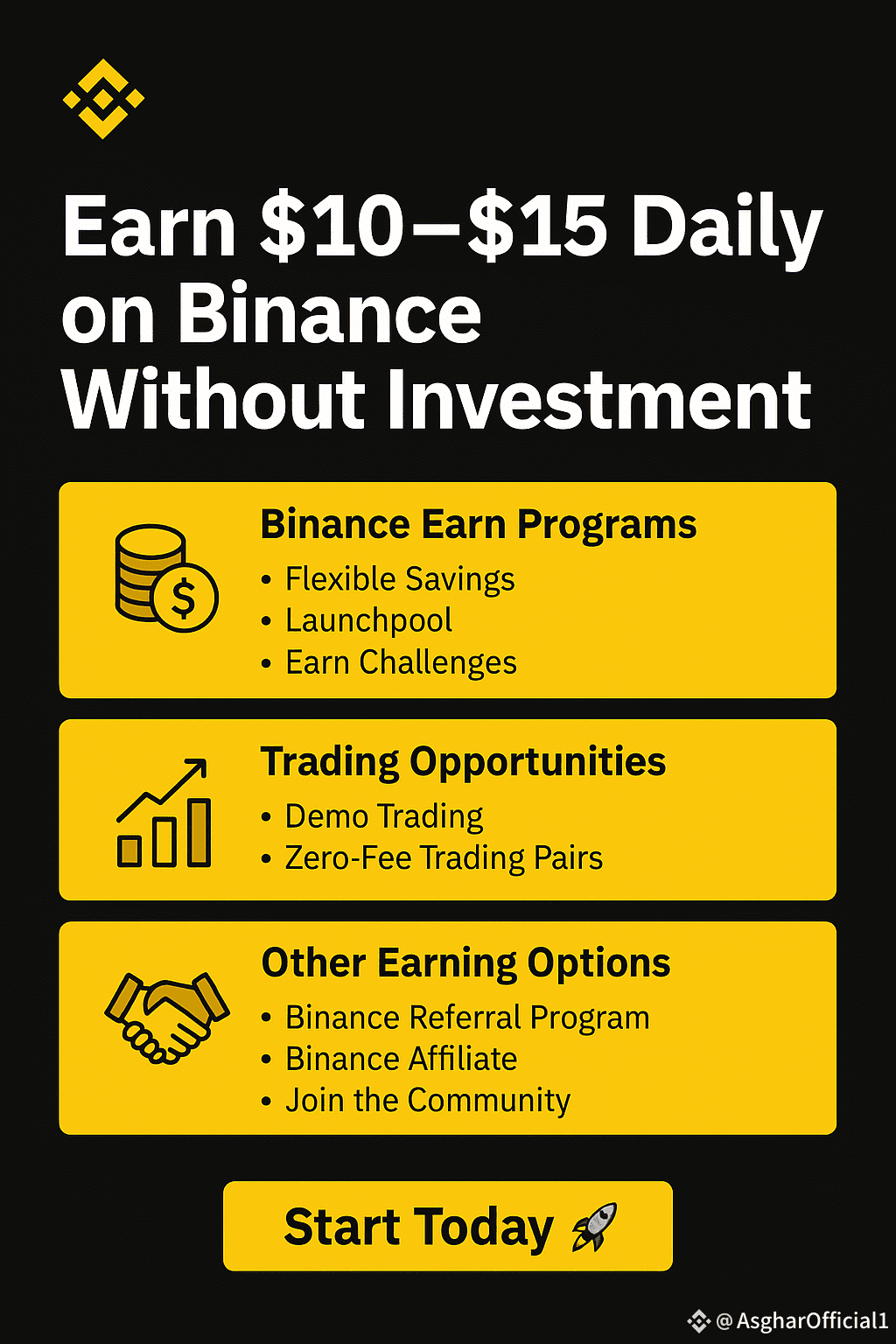 Earn \$10–\$15 Daily on Binance Without Investment

Binance Earn Programs
• Flexible Savings
• Launchpool
• Earn Challenges

Trading Opportunities
• Demo Trading
• Zero-Fee Trading Pairs

Other Earning Options
• Binance Referral Program
• Binance Affiliate
• Join the Community

Start Today 🚀

@AsgharOfficial1